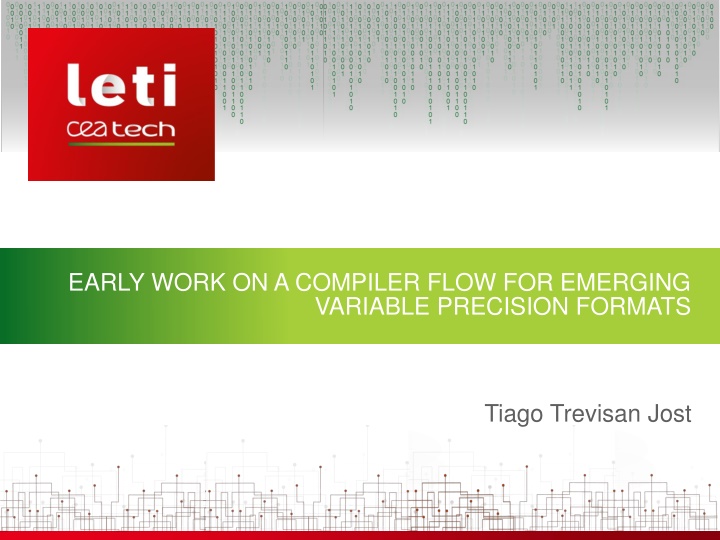 leti
cea tech

EARLY WORK ON A COMPILER FLOW FOR EMERGING VARIABLE PRECISION FORMATS

Tiago Trevisan Jost